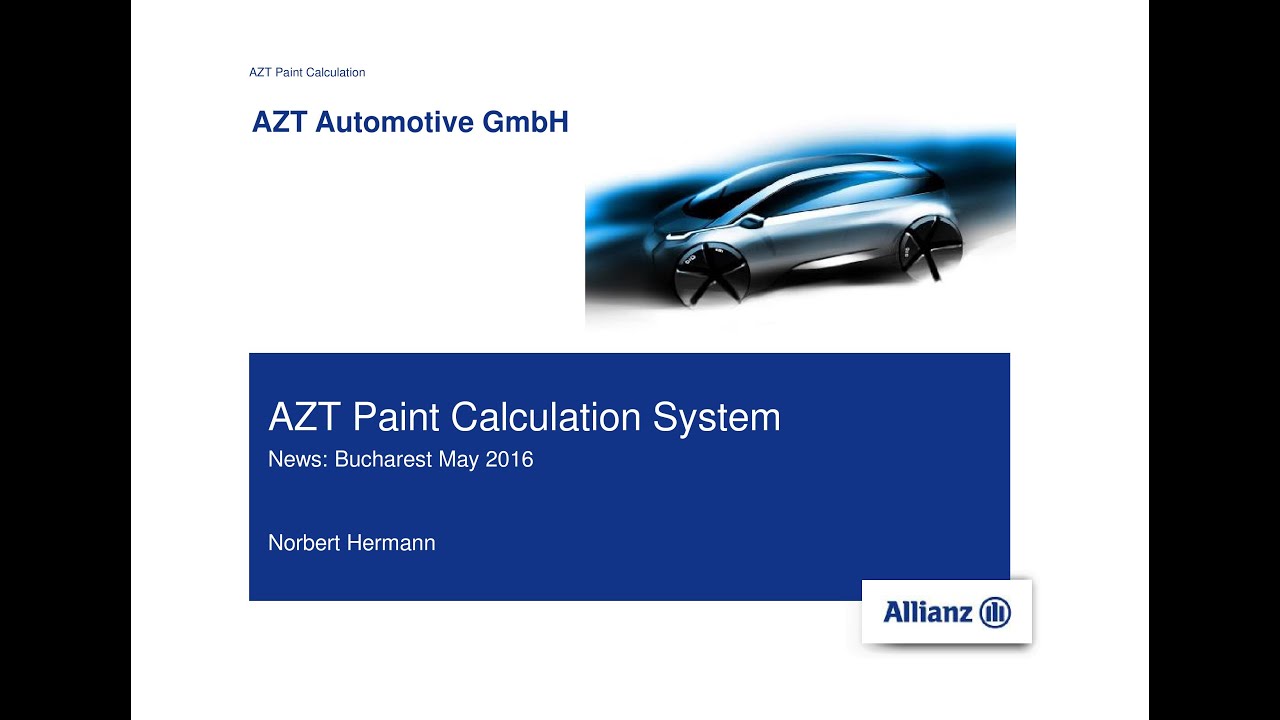 AZT Paint Calculation

AZT Automotive GmbH

AZT Paint Calculation System

News: Bucharest May 2016

Norbert Hermann

Allianz